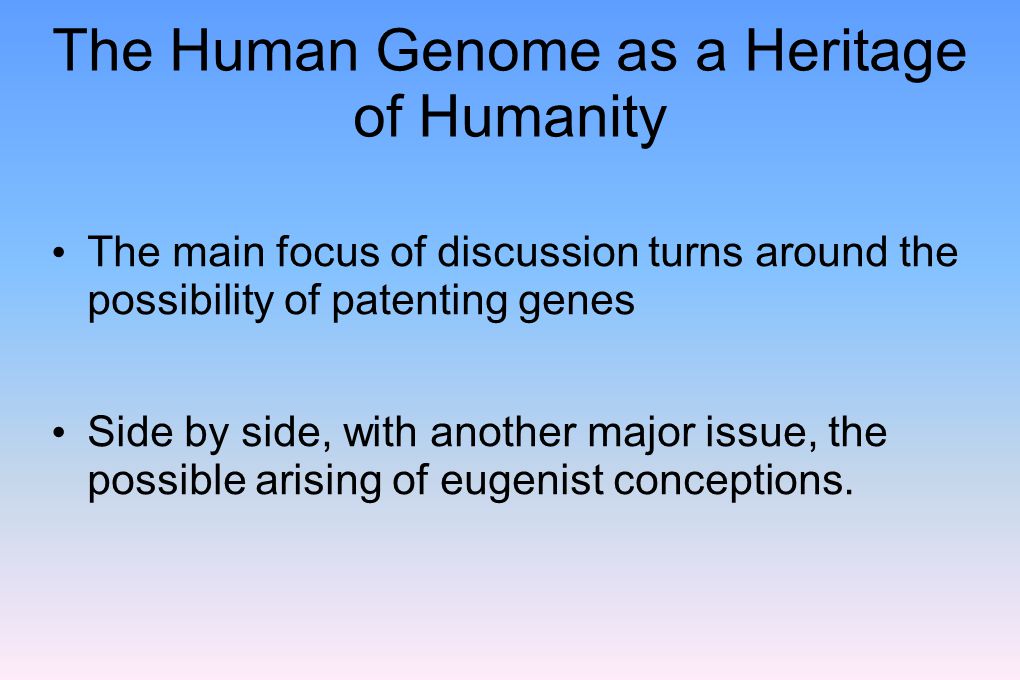 The Human Genome as a Heritage of Humanity

• The main focus of discussion turns around the possibility of patenting genes

• Side by side, with another major issue, the possible arising of eugenist conceptions.